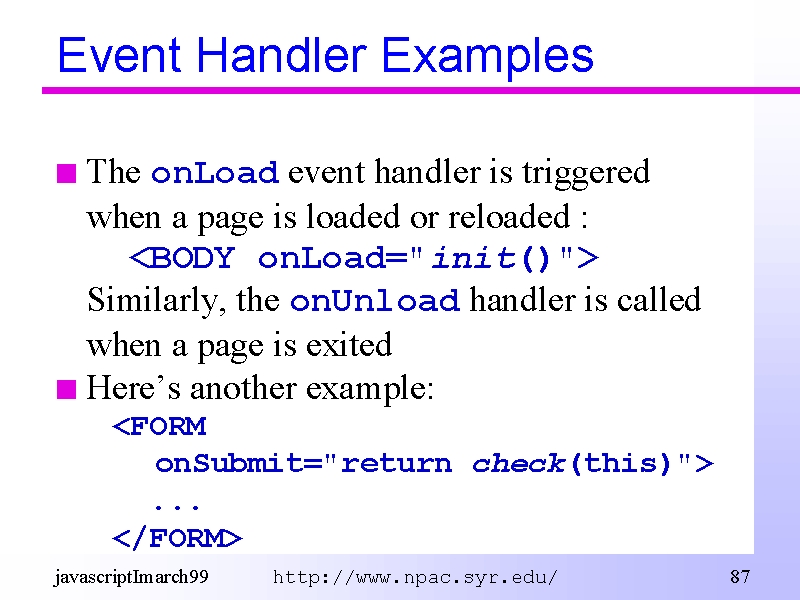 Event Handler Examples

The onLoad event handler is triggered when a page is loaded or reloaded :
<BODY onLoad="init()">
Similarly, the onUnload handler is called when a page is exited

Here's another example:
<FORM
onSubmit="return check(this)">
...
</FORM>

javascriptImarch99 http://www.npac.syr.edu/ 87